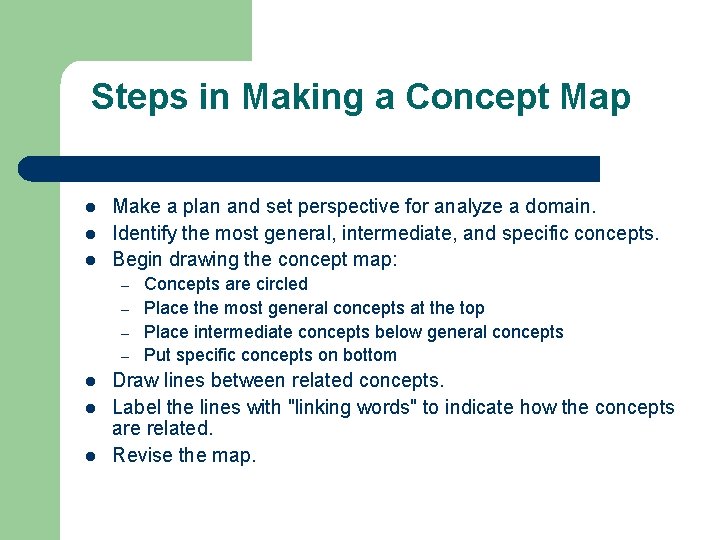 Steps in Making a Concept Map

- Make a plan and set perspective for analyze a domain.
- Identify the most general, intermediate, and specific concepts.
- Begin drawing the concept map:
  – Concepts are circled
  – Place the most general concepts at the top
  – Place intermediate concepts below general concepts
  – Put specific concepts on bottom
- Draw lines between related concepts.
- Label the lines with "linking words" to indicate how the concepts are related.
- Revise the map.